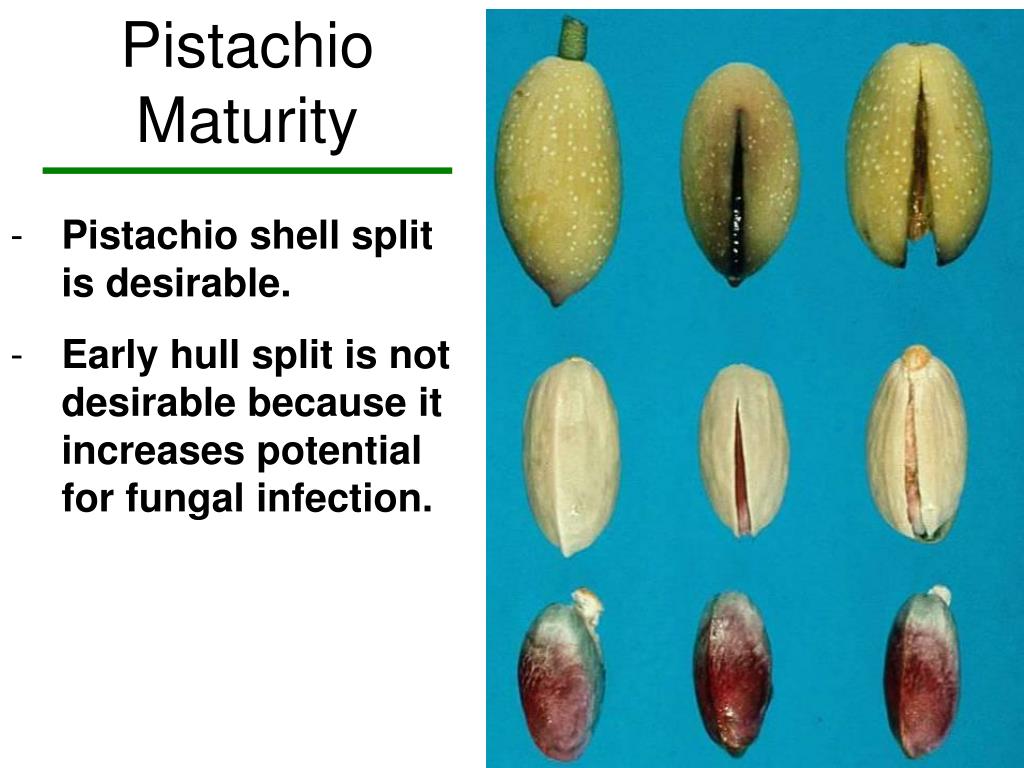 Pistachio Maturity

- Pistachio shell split is desirable.
- Early hull split is not desirable because it increases potential for fungal infection.